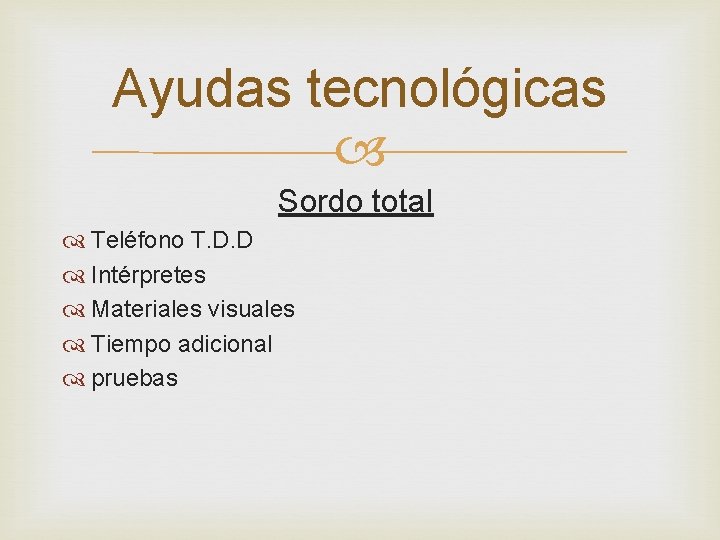 Ayudas tecnológicas

Sordo total

Teléfono T.D.D
Intérpretes
Materiales visuales
Tiempo adicional
pruebas